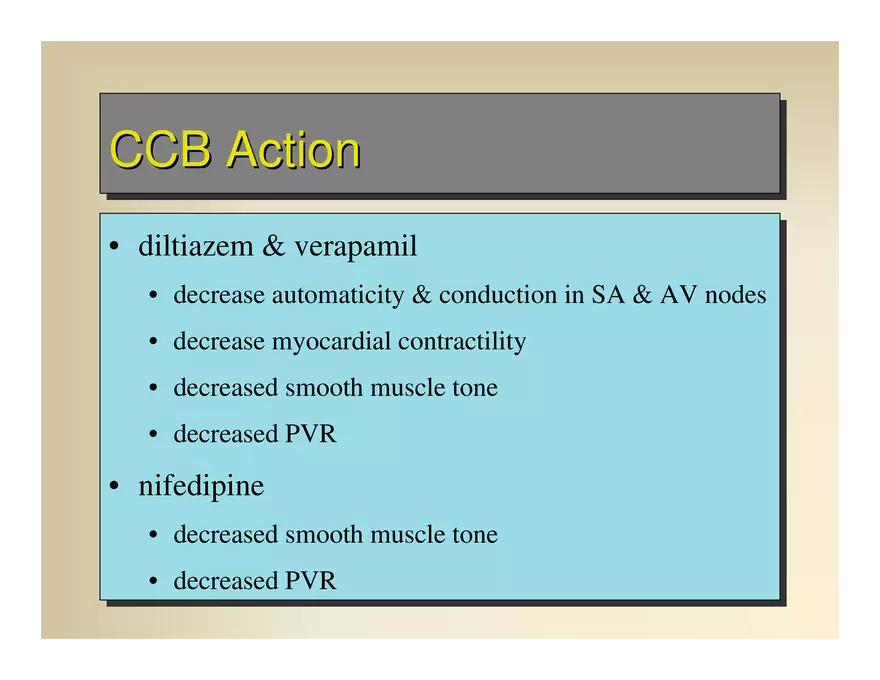 CCB Action

• diltiazem & verapamil
  • decrease automaticity & conduction in SA & AV nodes
  • decrease myocardial contractility
  • decreased smooth muscle tone
  • decreased PVR
• nifedipine
  • decreased smooth muscle tone
  • decreased PVR